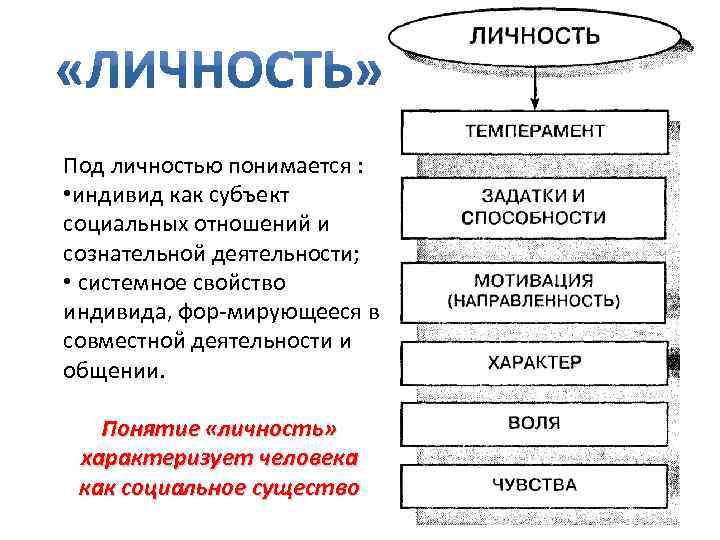 «ЛИЧНОСТЬ»

Под личностью понимается :
•индивид как субъект социальных отношений и сознательной деятельности;
• системное свойство индивида, фор-мирующееся в совместной деятельности и общении.

Понятие «личность» характеризует человека как социальное существо

ЛИЧНОСТЬ

ТЕМПЕРАМЕНТ

ЗАДАТКИ И СПОСОБНОСТИ

МОТИВАЦИЯ (НАПРАВЛЕННОСТЬ)

ХАРАКТЕР

ВОЛЯ

ЧУВСТВА